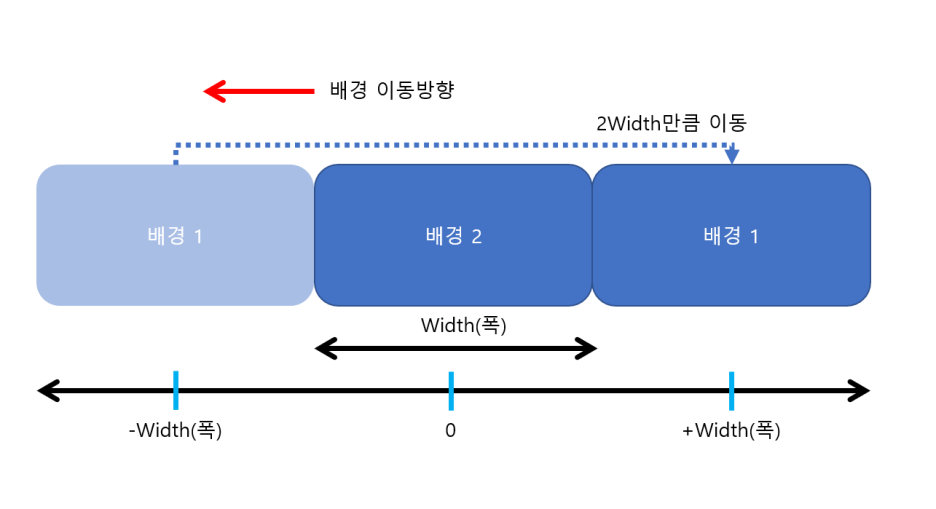 배경 이동방향

2Width만큼 이동

배경 1

배경 2

배경 1

Width(폭)

-Width(폭)

0

+Width(폭)